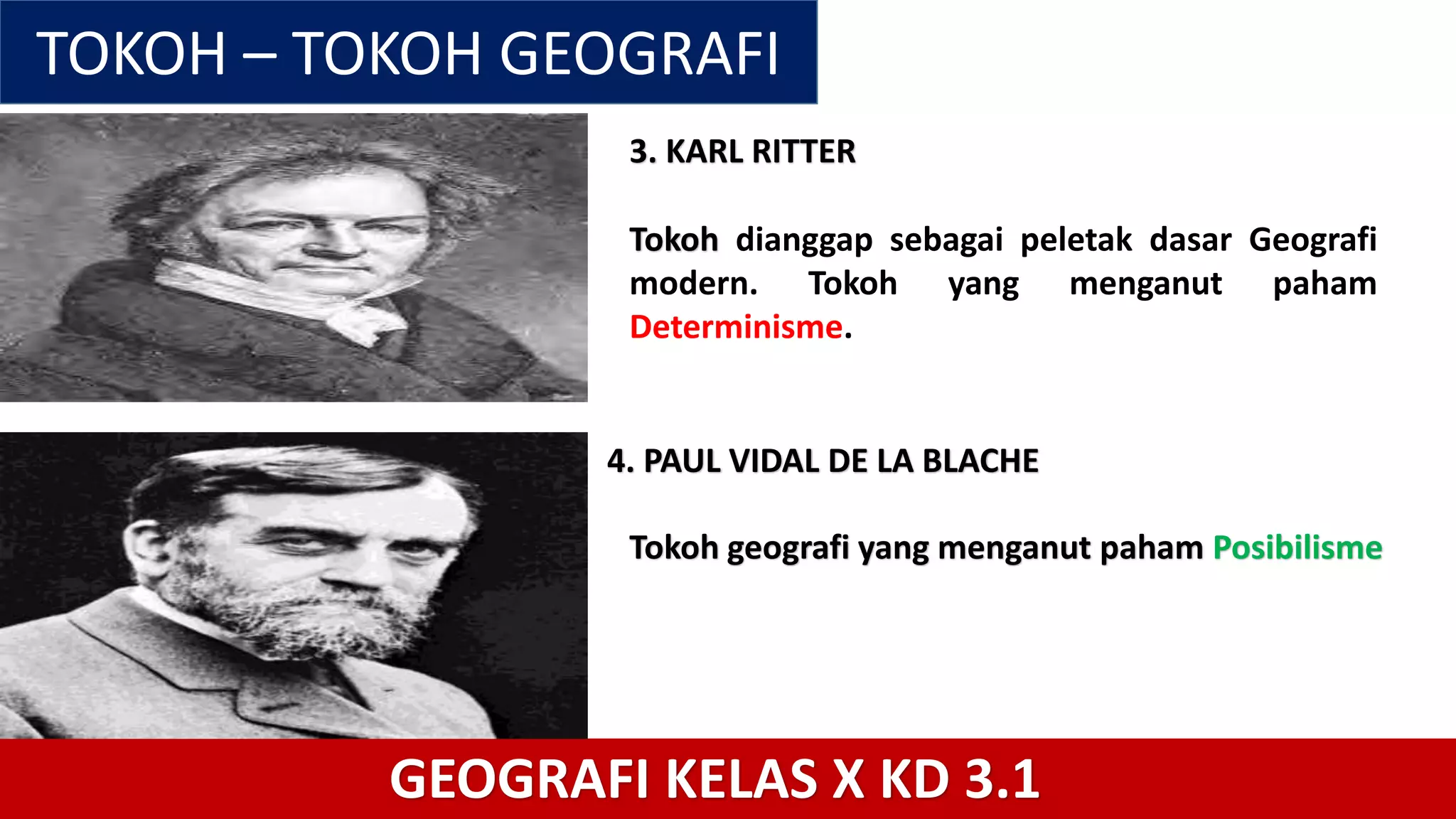 TOKOH – TOKOH GEOGRAFI

3. KARL RITTER

Tokoh dianggap sebagai peletak dasar Geografi modern. Tokoh yang menganut paham Determinisme.

4. PAUL VIDAL DE LA BLACHE

Tokoh geografi yang menganut paham Posibilisme

GEOGRAFI KELAS X KD 3.1